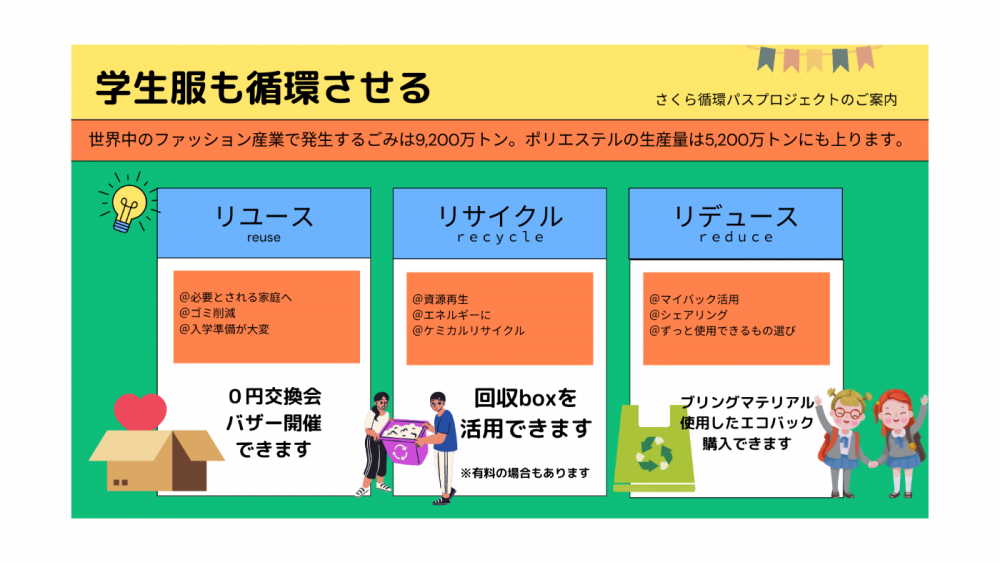 学生服も循環させる

さくら循環パスプロジェクトのご案内

世界中のファッション産業で発生するごみは9,200万トン。ポリエステルの生産量は5,200万トンにも上ります。

リユース
reuse

@必要とされる家庭へ
@ゴミ削減
@入学準備が大変

０円交換会
バザー開催
できます

リサイクル
recycle

@資源再生
@エネルギーに
@ケミカルリサイクル

回収boxを
活用できます

※有料の場合もあります

リデュース
reduce

@マイバック活用
@シェアリング
@ずっと使用できるもの選び

ブリングマテリアル
使用したエコバック
購入できます